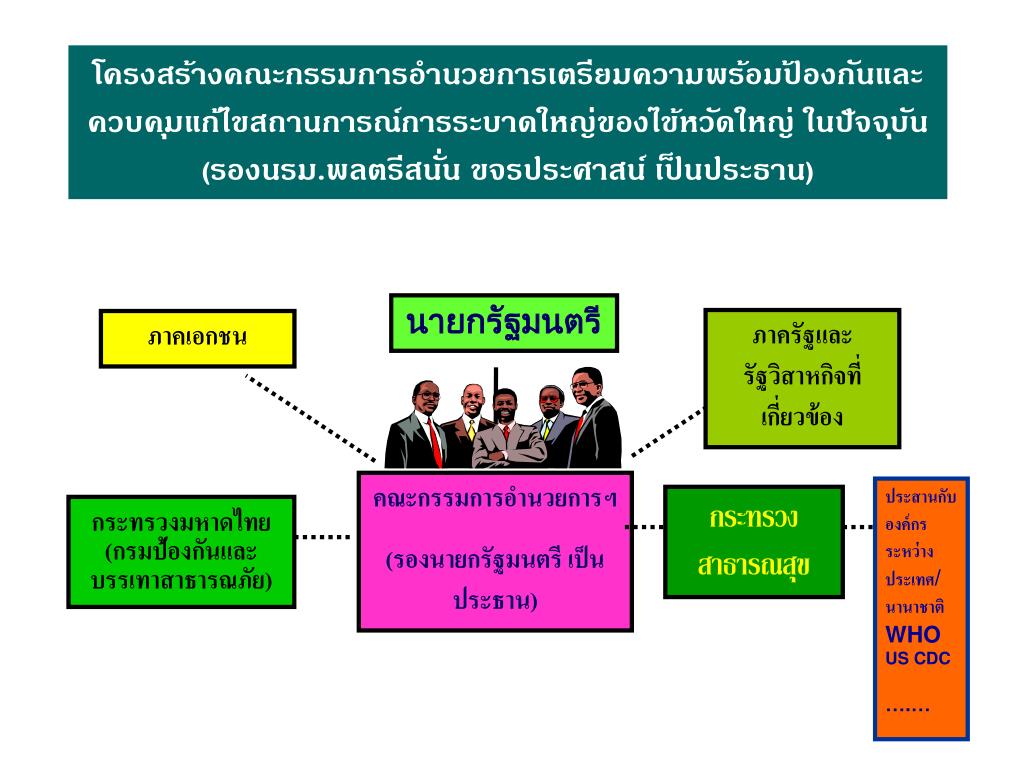 โครงสร้างคณะกรรมการอำนวยการเตรียมความพร้อมป้องกันและควบคุมแก้ไขสถานการณ์การระบาดใหญ่ของไข้หวัดใหญ่ ในปัจจุบัน (รองนรม.พลตรีสนั่น ขจรประศาสน์ เป็นประธาน)

ภาคเอกชน

นายกรัฐมนตรี

ภาครัฐและรัฐวิสาหกิจที่เกี่ยวข้อง

กระทรวงมหาดไทย (กรมป้องกันและบรรเทาสาธารณภัย)

คณะกรรมการอำนวยการฯ

(รองนายกรัฐมนตรี เป็นประธาน)

กระทรวงสาธารณสุข

ประสานกับองค์กรระหว่างประเทศ/นานาชาติ
WHO
US CDC
…….